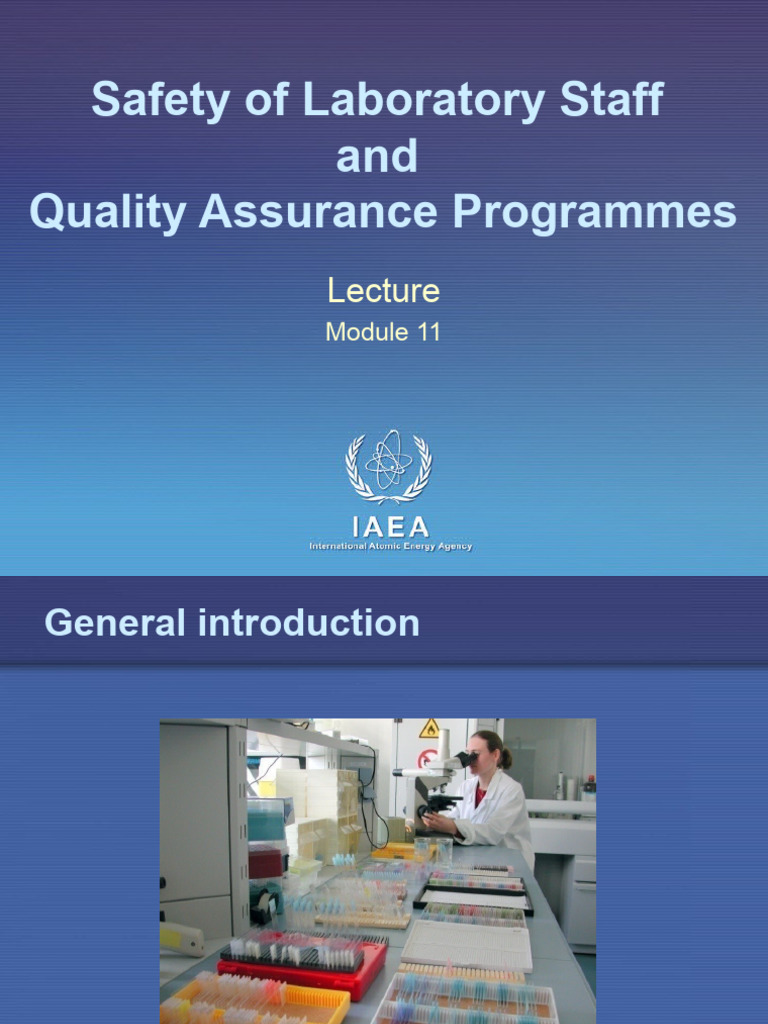 Safety of Laboratory Staff
and
Quality Assurance Programmes

Lecture

Module 11

IAEA
International Atomic Energy Agency

General introduction